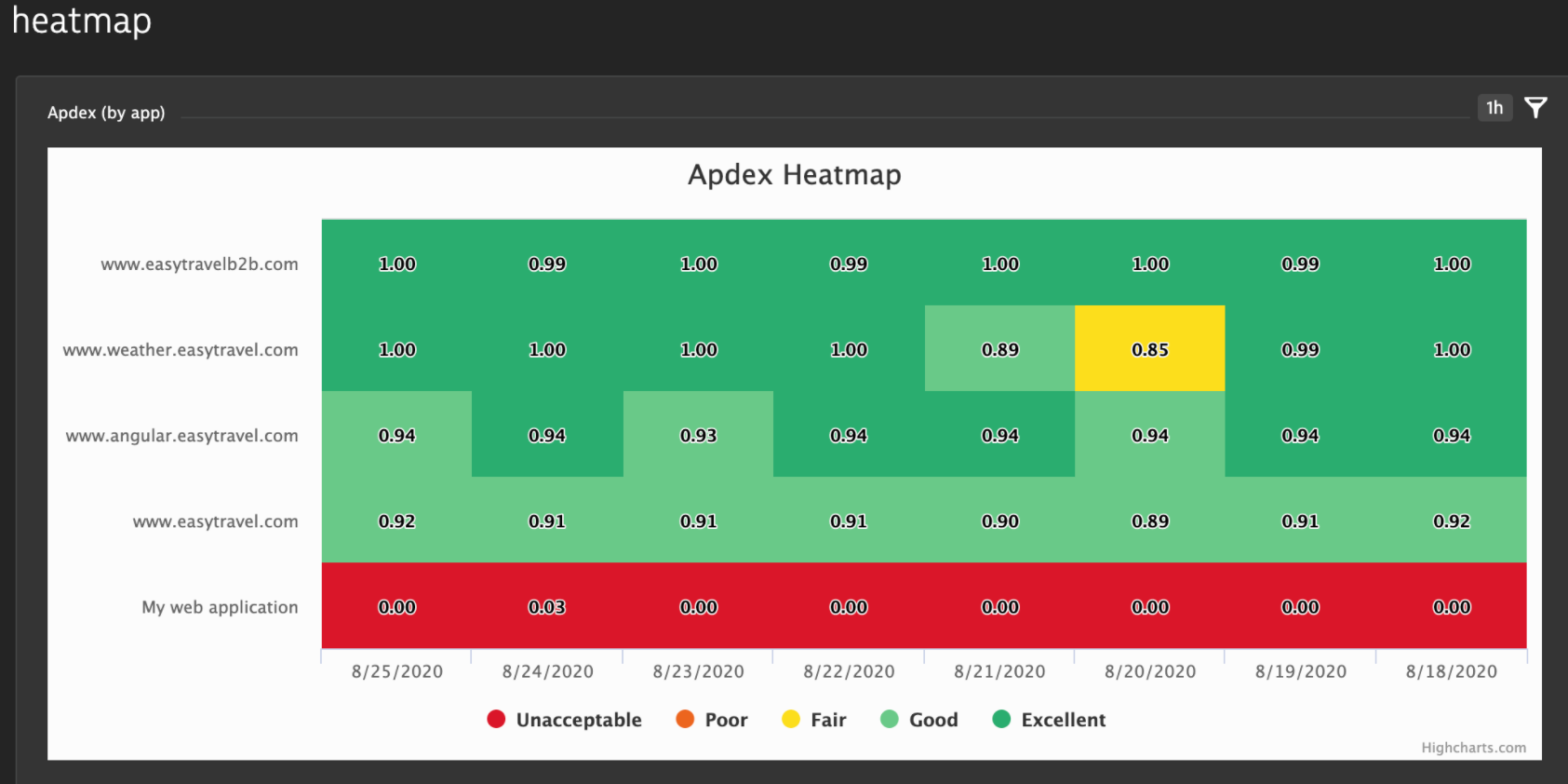 heatmap

Apdex (by app)

1h

Apdex Heatmap

| | 8/25/2020 | 8/24/2020 | 8/23/2020 | 8/22/2020 | 8/21/2020 | 8/20/2020 | 8/19/2020 | 8/18/2020 |
|---|---|---|---|---|---|---|---|---|
| www.easytravelb2b.com | 1.00 | 0.99 | 1.00 | 0.99 | 1.00 | 1.00 | 0.99 | 1.00 |
| www.weather.easytravel.com | 1.00 | 1.00 | 1.00 | 1.00 | 0.89 | 0.85 | 0.99 | 1.00 |
| www.angular.easytravel.com | 0.94 | 0.94 | 0.93 | 0.94 | 0.94 | 0.94 | 0.94 | 0.94 |
| www.easytravel.com | 0.92 | 0.91 | 0.91 | 0.91 | 0.90 | 0.89 | 0.91 | 0.92 |
| My web application | 0.00 | 0.03 | 0.00 | 0.00 | 0.00 | 0.00 | 0.00 | 0.00 |

Unacceptable Poor Fair Good Excellent

Highcharts.com